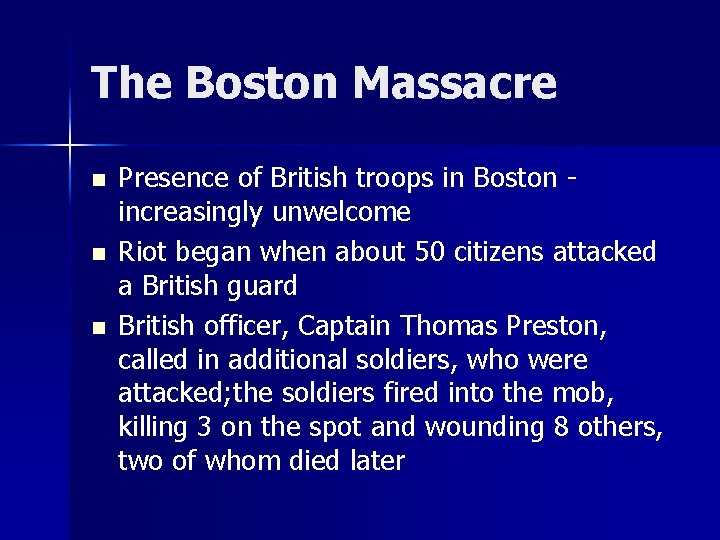 The Boston Massacre

- Presence of British troops in Boston - increasingly unwelcome
- Riot began when about 50 citizens attacked a British guard
- British officer, Captain Thomas Preston, called in additional soldiers, who were attacked;the soldiers fired into the mob, killing 3 on the spot and wounding 8 others, two of whom died later